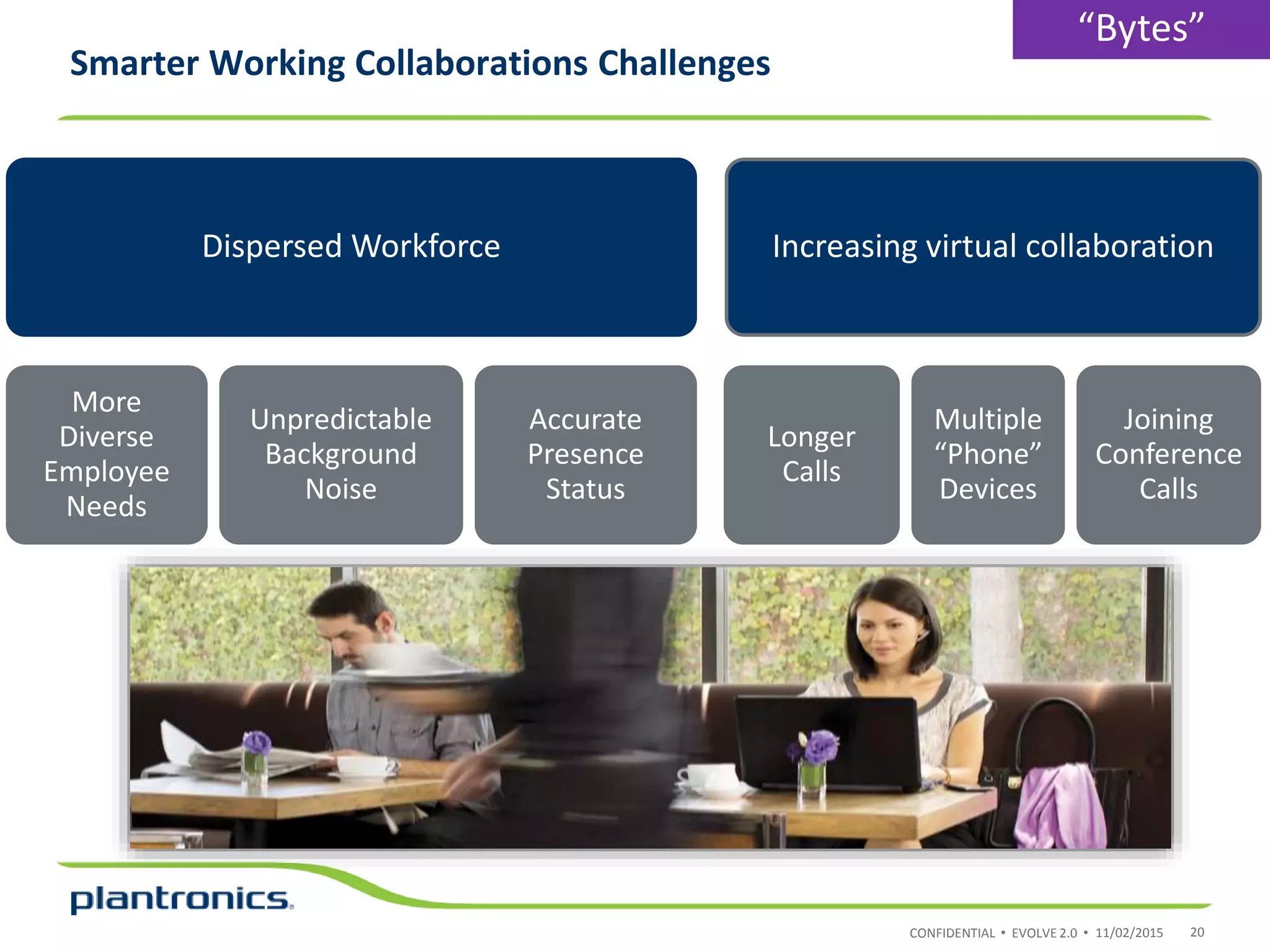 “Bytes”

Smarter Working Collaborations Challenges

Dispersed Workforce

Increasing virtual collaboration

More Diverse Employee Needs

Unpredictable Background Noise

Accurate Presence Status

Longer Calls

Multiple “Phone” Devices

Joining Conference Calls

plantronics.

CONFIDENTIAL • EVOLVE 2.0 • 11/02/2015 20